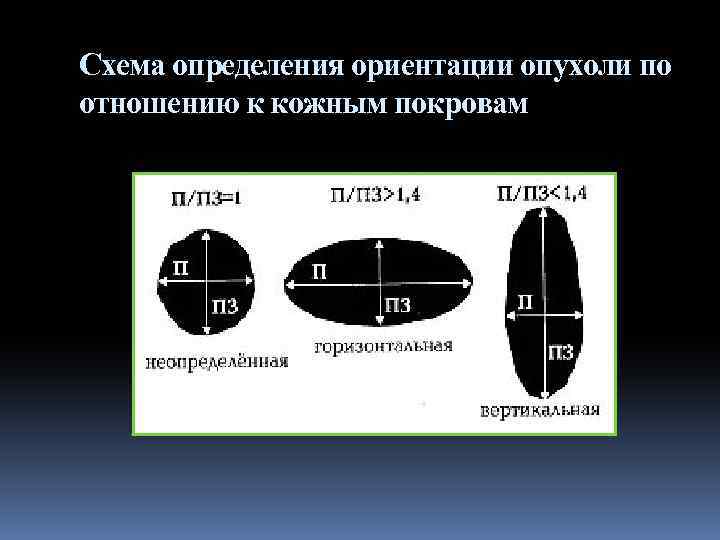 Схема определения ориентации опухоли по отношению к кожным покровам

П/ПЗ=1

П

ПЗ

неопределённая

П/ПЗ>1,4

П

ПЗ

горизонтальная

П/ПЗ<1,4

П

ПЗ

вертикальная